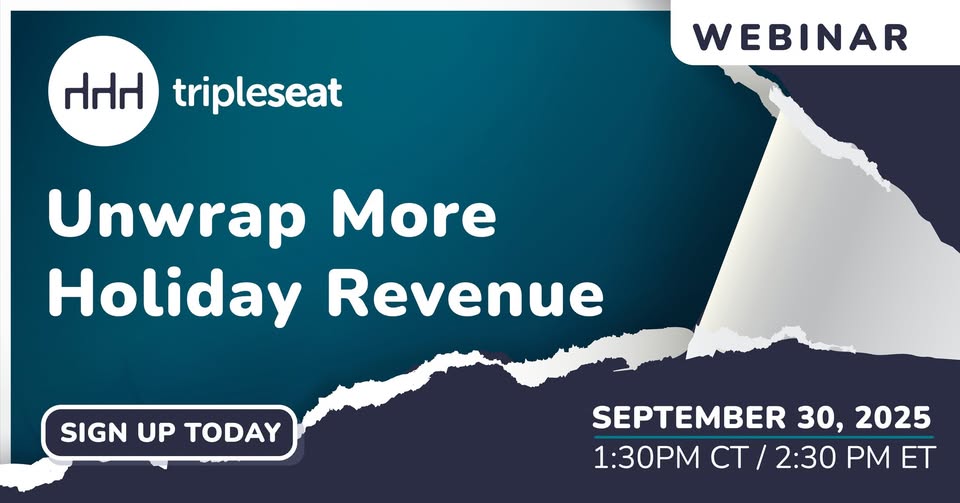 WEBINAR

tripleseat

Unwrap More Holiday Revenue

SIGN UP TODAY

SEPTEMBER 30, 2025
1:30PM CT / 2:30 PM ET